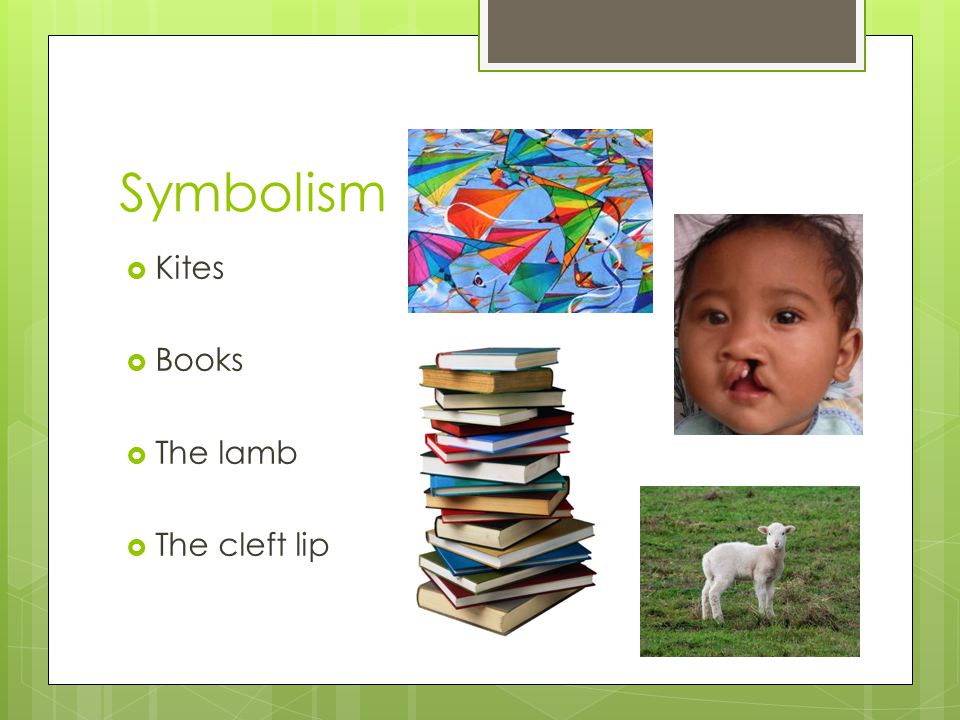 Symbolism

Kites

Books

The lamb

The cleft lip